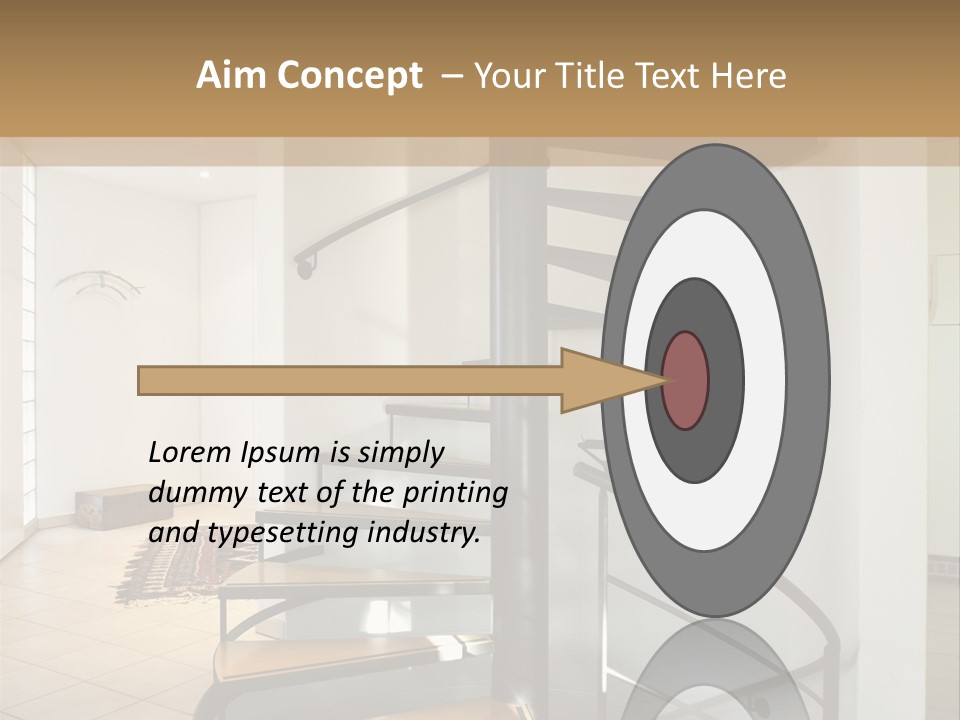 Aim Concept – Your Title Text Here

Lorem Ipsum is simply dummy text of the printing and typesetting industry.